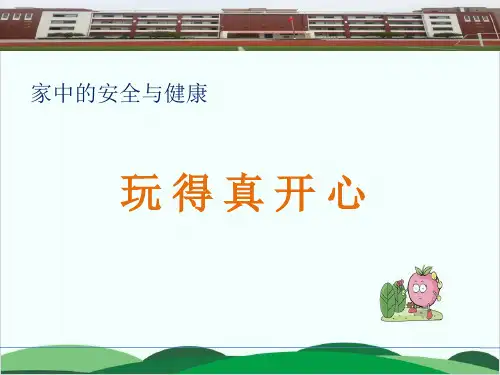 家中的安全与健康

玩得真开心